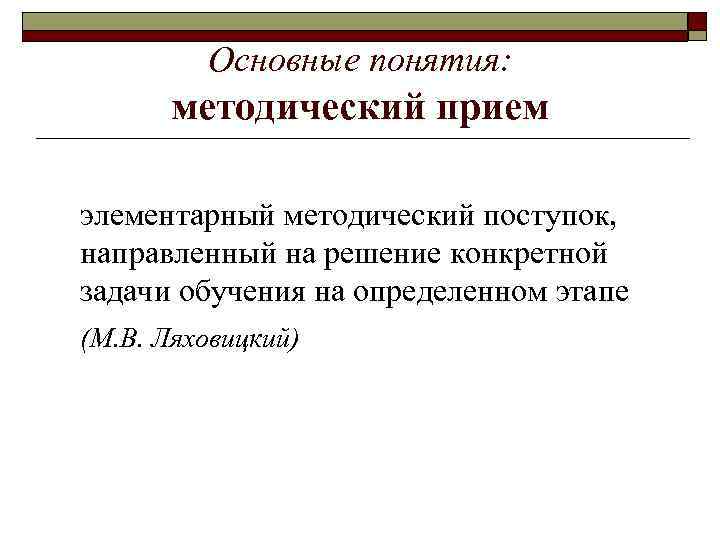 Основные понятия:
методический прием

элементарный методический поступок, направленный на решение конкретной задачи обучения на определенном этапе

(М.В. Ляховицкий)